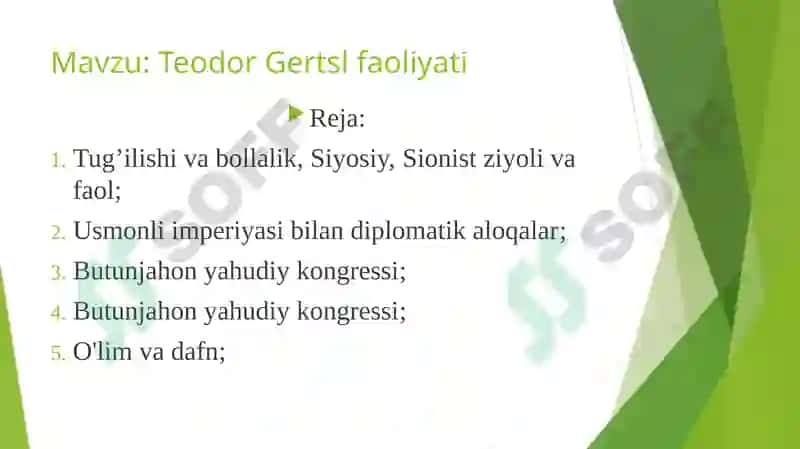 Mavzu: Teodor Gertsl faoliyati

Reja:

1. Tug’ilishi va bollalik, Siyosiy, Sionist ziyoli va faol;
2. Usmonli imperiyasi bilan diplomatik aloqalar;
3. Butunjahon yahudiy kongressi;
4. Butunjahon yahudiy kongressi;
5. O'lim va dafn;

soff
soff